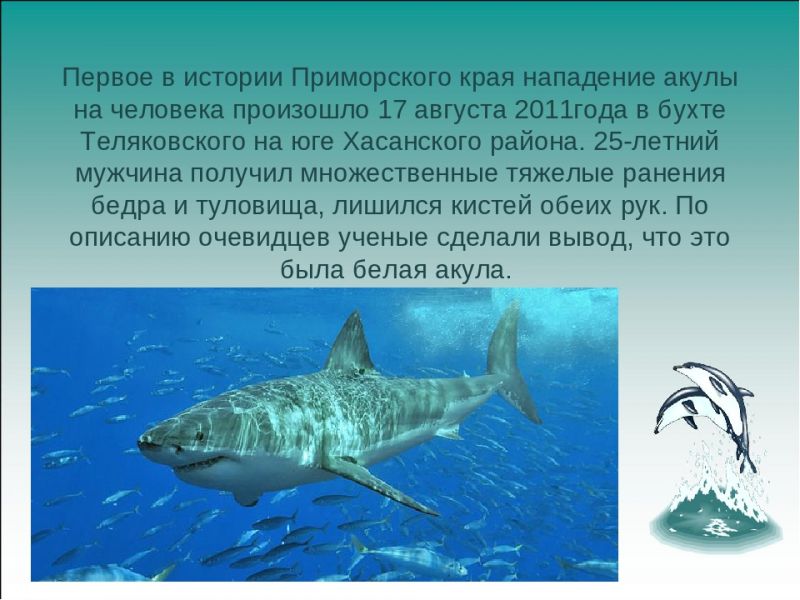 Первое в истории Приморского края нападение акулы на человека произошло 17 августа 2011года в бухте Теляковского на юге Хасанского района. 25-летний мужчина получил множественные тяжелые ранения бедра и туловища, лишился кистей обеих рук. По описанию очевидцев ученые сделали вывод, что это была белая акула.